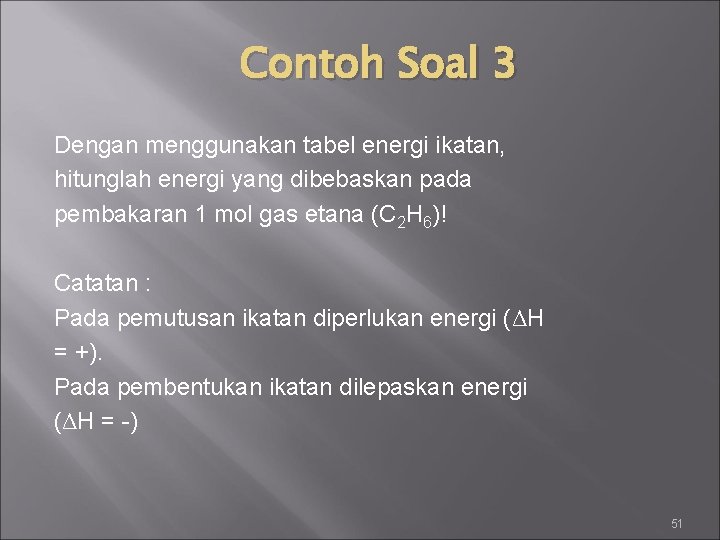 Contoh Soal 3

Dengan menggunakan tabel energi ikatan, hitunglah energi yang dibebaskan pada pembakaran 1 mol gas etana ($C_2H_6$)!

Catatan :
Pada pemutusan ikatan diperlukan energi ($\Delta H = +$).
Pada pembentukan ikatan dilepaskan energi ($\Delta H = -$)

51